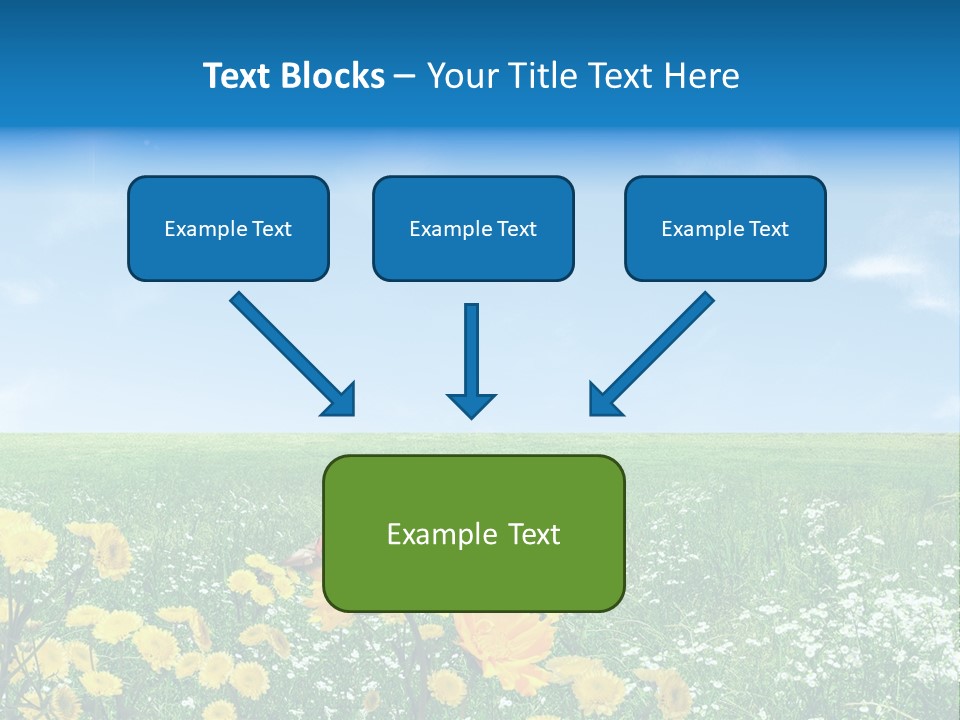 Text Blocks – Your Title Text Here

Example Text

Example Text

Example Text

Example Text